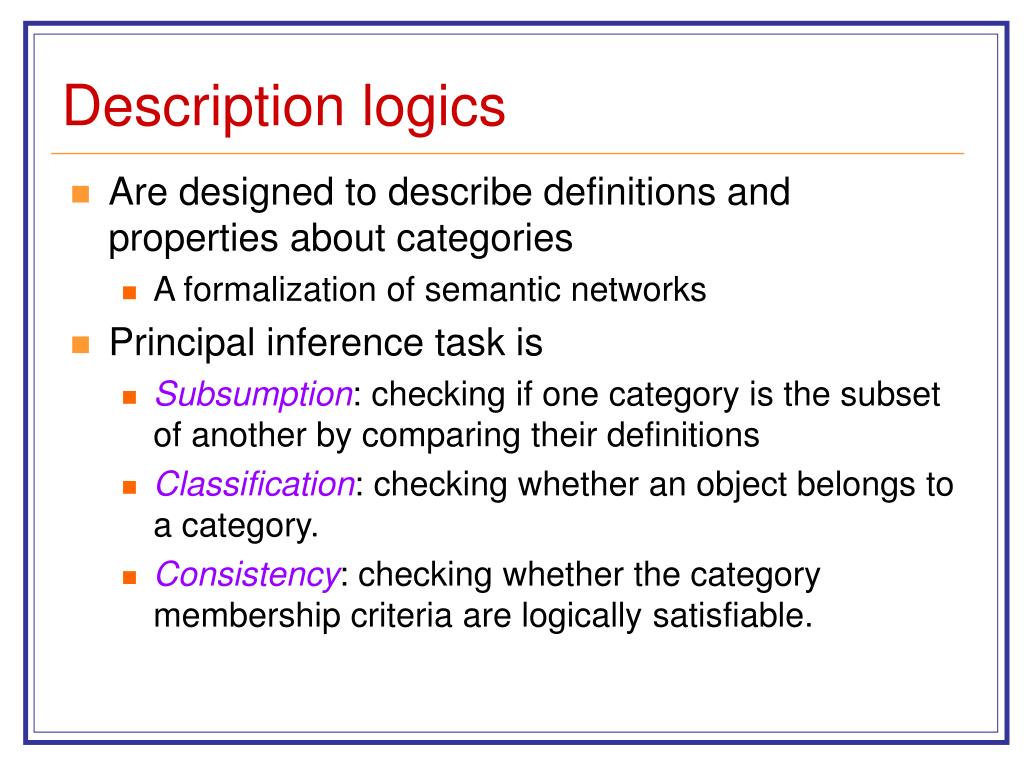 Description logics

Are designed to describe definitions and properties about categories

A formalization of semantic networks

Principal inference task is

Subsumption: checking if one category is the subset of another by comparing their definitions

Classification: checking whether an object belongs to a category.

Consistency: checking whether the category membership criteria are logically satisfiable.